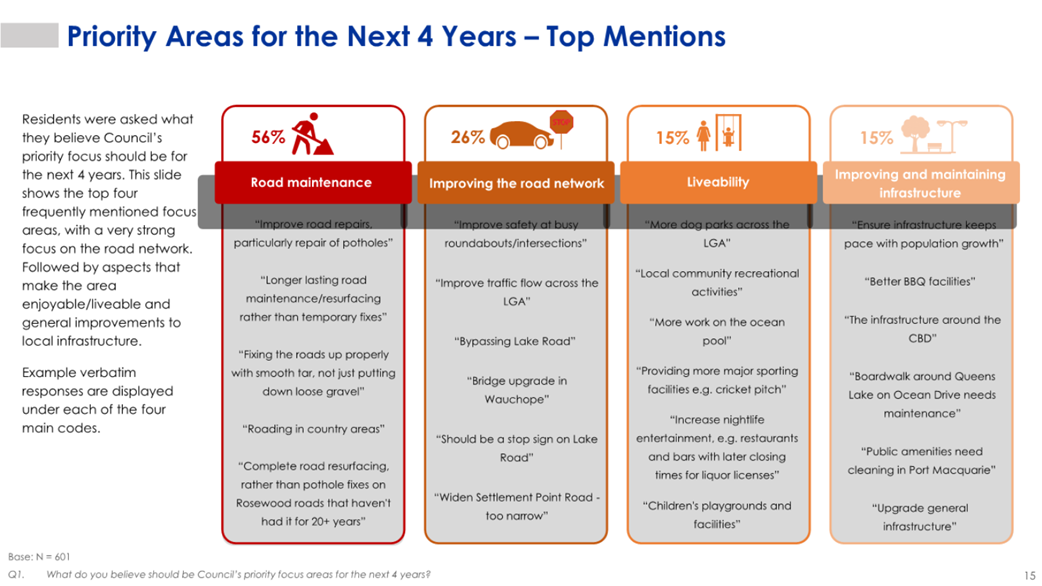 Priority Areas for the Next 4 Years – Top Mentions

Residents were asked what they believe Council's priority focus should be for the next 4 years. This slide shows the top four frequently mentioned focus areas, with a very strong focus on the road network. Followed by aspects that make the area enjoyable/liveable and general improvements to local infrastructure.

Example verbatim responses are displayed under each of the four main codes.

56%
Road maintenance
"Improve road repairs, particularly repair of potholes"
"Longer lasting road maintenance/resurfacing rather than temporary fixes"
"Fixing the roads up properly with smooth tar, not just putting down loose gravel"
"Roading in country areas"
"Complete road resurfacing, rather than pothole fixes on Rosewood roads that haven't had it for 20+ years"

26%
STOP
Improving the road network
"Improve safety at busy roundabouts/intersections"
"Improve traffic flow across the LGA"
"Bypassing Lake Road"
"Bridge upgrade in Wauchope"
"Should be a stop sign on Lake Road"
"Widen Settlement Point Road - too narrow"

15%
Liveability
"More dog parks across the LGA"
"Local community recreational activities"
"More work on the ocean pool"
"Providing more major sporting facilities e.g. cricket pitch"
"Increase nightlife entertainment, e.g. restaurants and bars with later closing times for liquor licenses"
"Children's playgrounds and facilities"

15%
Improving and maintaining infrastructure
"Ensure infrastructure keeps pace with population growth"
"Better BBQ facilities"
"The infrastructure around the CBD"
"Boardwalk around Queens Lake on Ocean Drive needs maintenance"
"Public amenities need cleaning in Port Macquarie"
"Upgrade general infrastructure"

Base: N = 601
Q1. What do you believe should be Council's priority focus areas for the next 4 years?
15